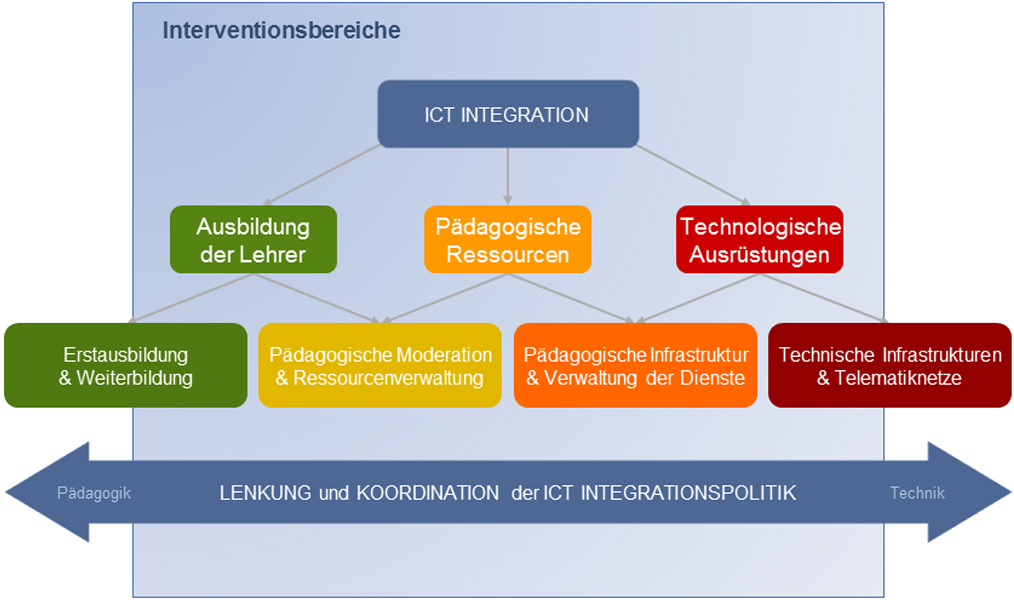 Interventionsbereiche

ICT INTEGRATION

Ausbildung der Lehrer

Pädagogische Ressourcen

Technologische Ausrüstungen

Erstausbildung & Weiterbildung

Pädagogische Moderation & Ressourcenverwaltung

Pädagogische Infrastruktur & Verwaltung der Dienste

Technische Infrastrukturen & Telematiknetze

Pädagogik

LENKUNG und KOORDINATION der ICT INTEGRATIONSPOLITIK

Technik